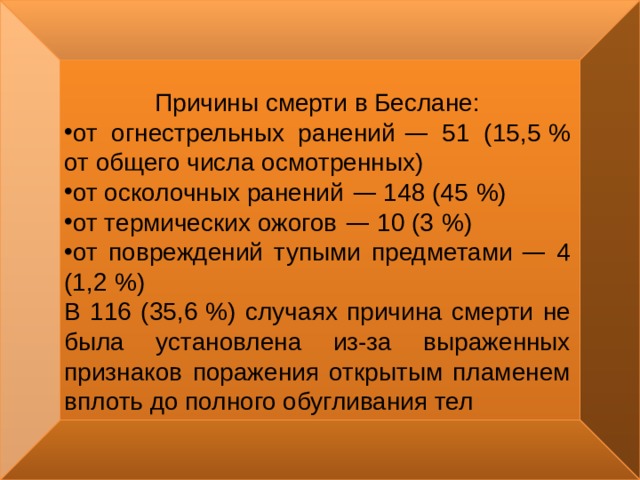 Причины смерти в Беслане:
•от огнестрельных ранений — 51 (15,5 % от общего числа осмотренных)
•от осколочных ранений — 148 (45 %)
•от термических ожогов — 10 (3 %)
•от повреждений тупыми предметами — 4 (1,2 %)
В 116 (35,6 %) случаях причина смерти не была установлена из-за выраженных признаков поражения открытым пламенем вплоть до полного обугливания тел